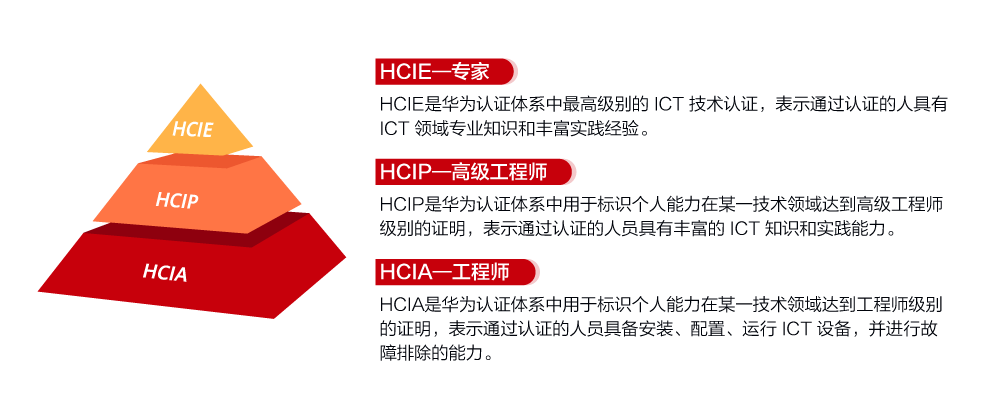 HCIE

HCIP

HCIA

HCIE—专家

HCIE是华为认证体系中最高级别的 ICT 技术认证，表示通过认证的人具有 ICT 领域专业知识和丰富实践经验。

HCIP—高级工程师

HCIP是华为认证体系中用于标识个人能力在某一技术领域达到高级工程师级别的证明，表示通过认证的人员具有丰富的 ICT 知识和实践能力。

HCIA—工程师

HCIA是华为认证体系中用于标识个人能力在某一技术领域达到工程师级别的证明，表示通过认证的人员具备安装、配置、运行 ICT 设备，并进行故障排除的能力。